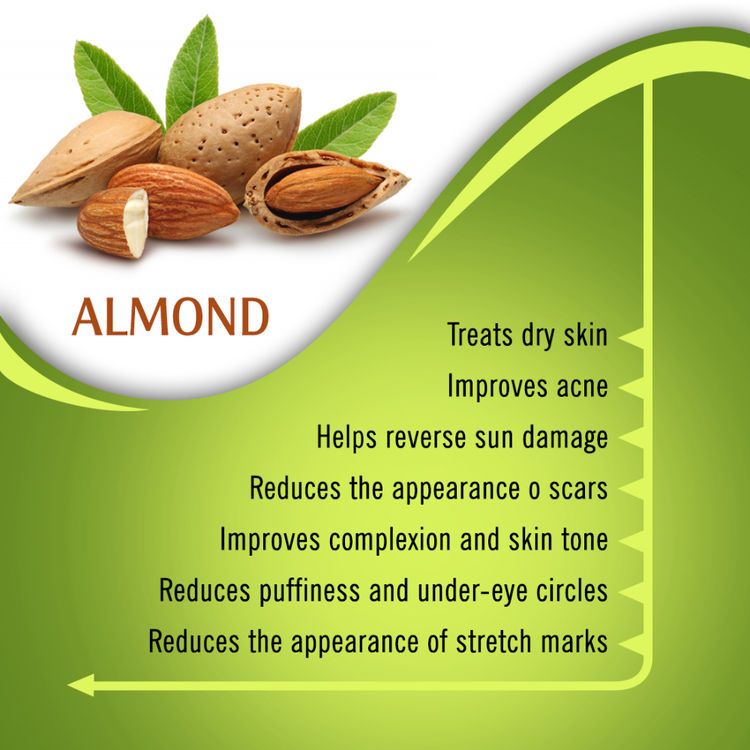 ALMOND

Treats dry skin

Improves acne

Helps reverse sun damage

Reduces the appearance o scars

Improves complexion and skin tone

Reduces puffiness and under-eye circles

Reduces the appearance of stretch marks